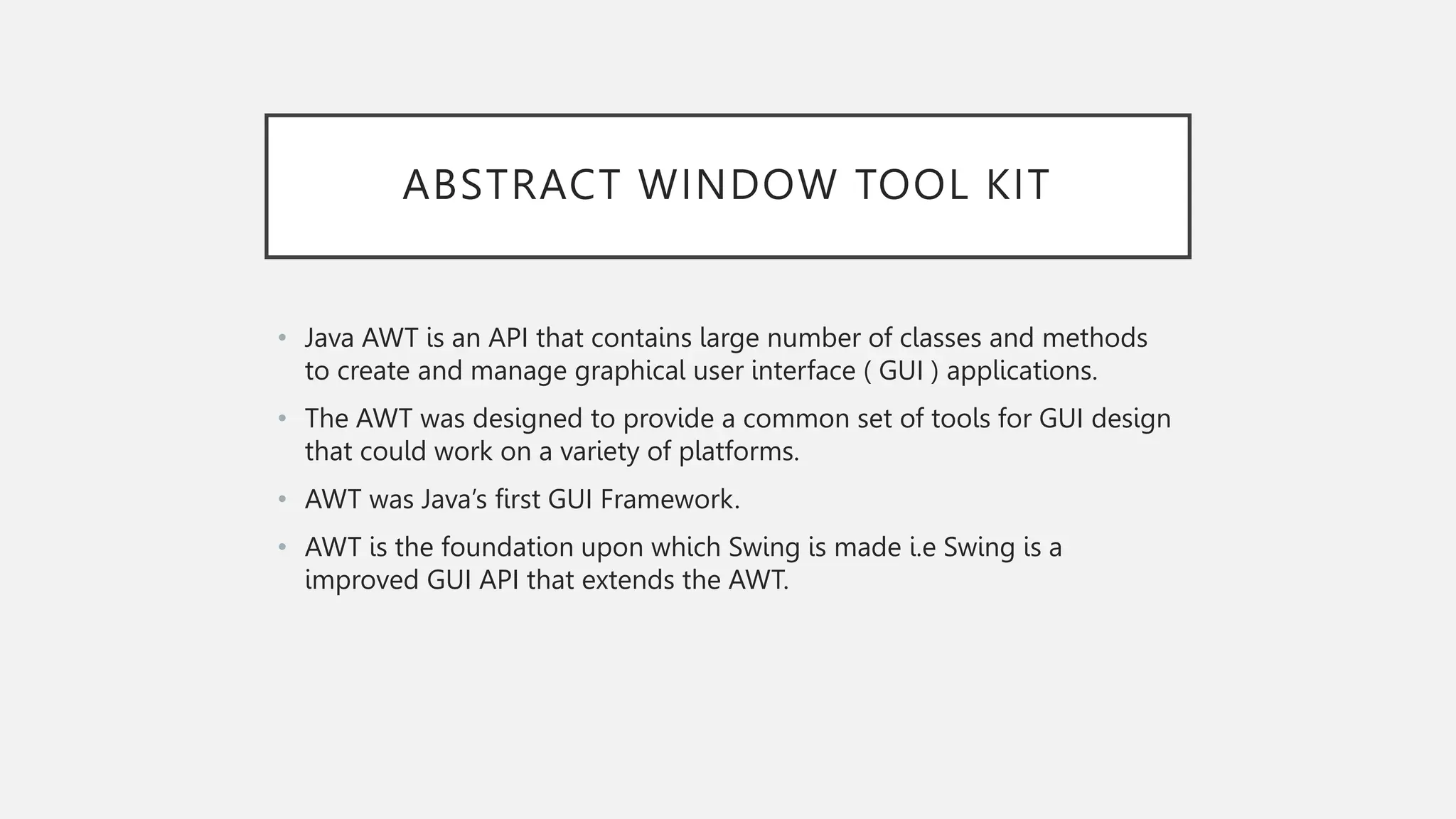 ABSTRACT WINDOW TOOL KIT

• Java AWT is an API that contains large number of classes and methods to create and manage graphical user interface ( GUI ) applications.

• The AWT was designed to provide a common set of tools for GUI design that could work on a variety of platforms.

• AWT was Java's first GUI Framework.

• AWT is the foundation upon which Swing is made i.e Swing is a improved GUI API that extends the AWT.